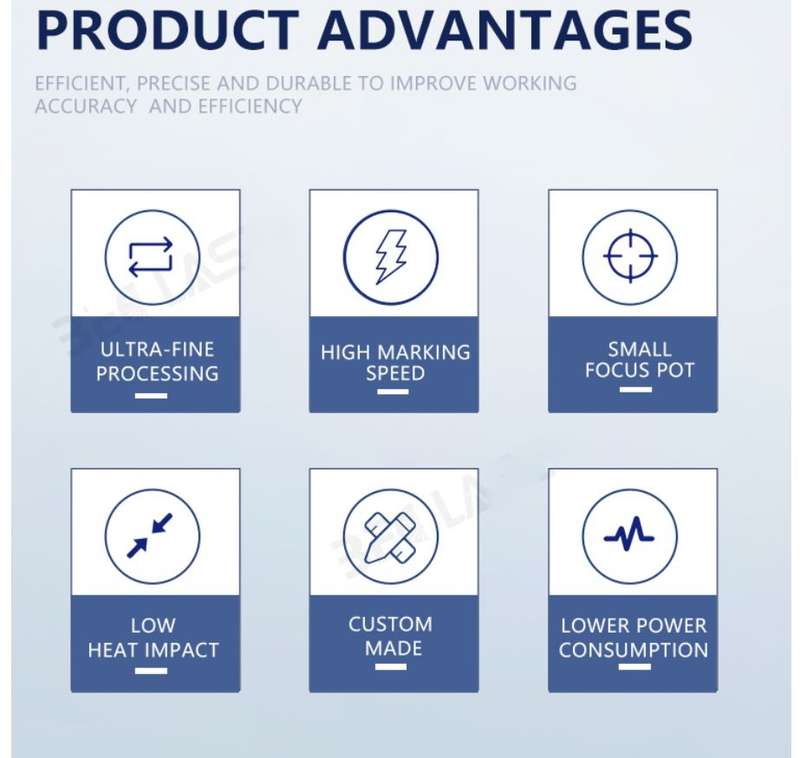 PRODUCT ADVANTAGES

EFFICIENT, PRECISE AND DURABLE TO IMPROVE WORKING ACCURACY AND EFFICIENCY

ULTRA-FINE PROCESSING

HIGH MARKING SPEED

SMALL FOCUS POT

LOW HEAT IMPACT

CUSTOM MADE

LOWER POWER CONSUMPTION